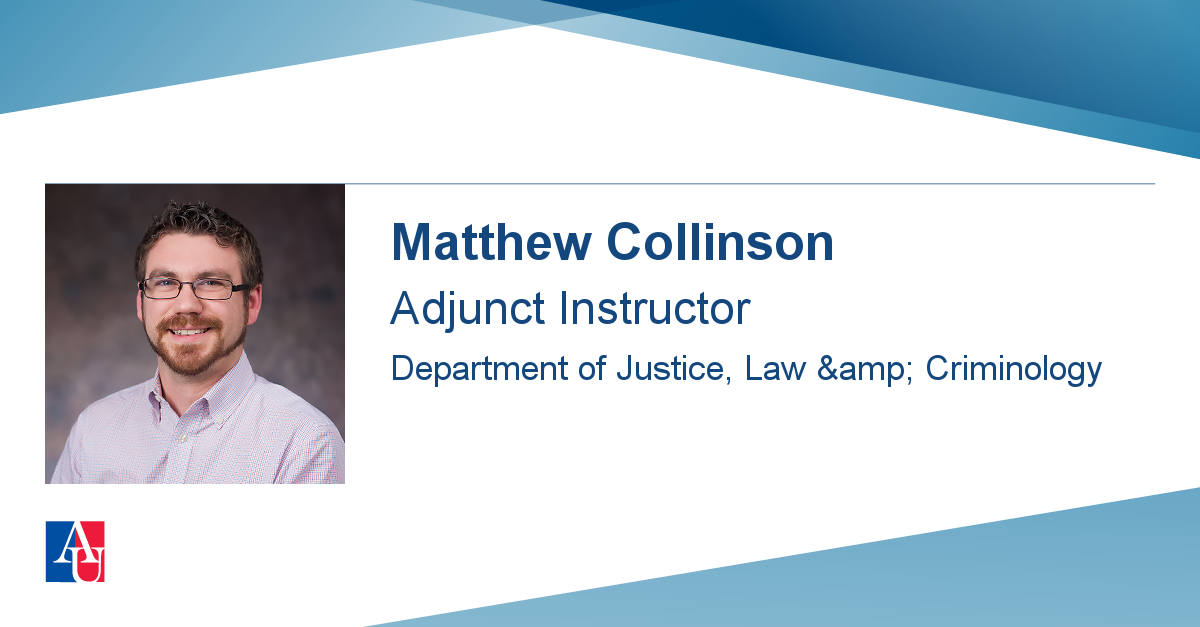 Matthew Collinson
Adjunct Instructor
Department of Justice, Law &amp; Criminology

AU